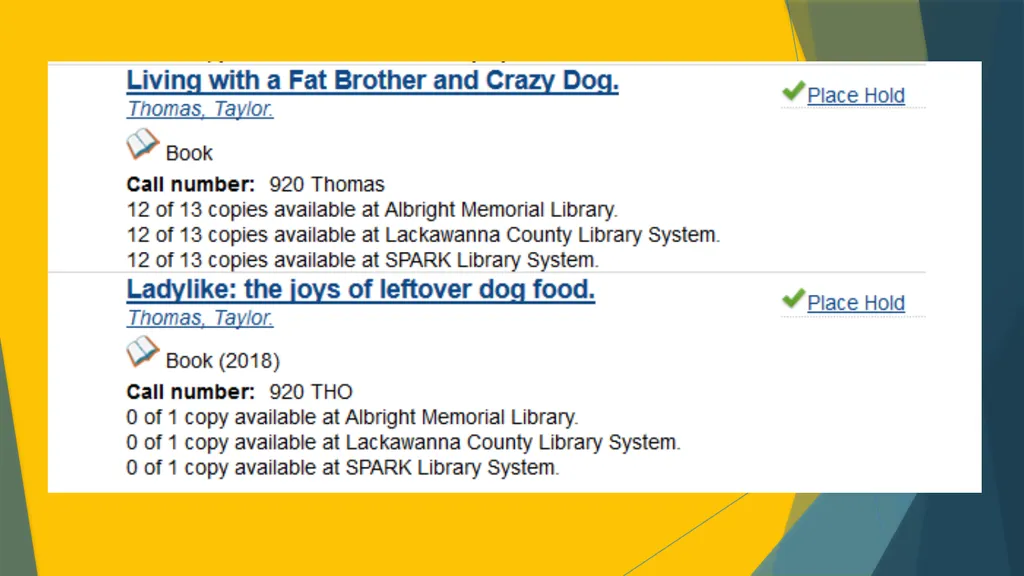 Living with a Fat Brother and Crazy Dog.
Thomas, Taylor.

Place Hold

Book

Call number: 920 Thomas
12 of 13 copies available at Albright Memorial Library.
12 of 13 copies available at Lackawanna County Library System.
12 of 13 copies available at SPARK Library System.

Ladylike: the joys of leftover dog food.
Thomas, Taylor.

Place Hold

Book (2018)

Call number: 920 THO
0 of 1 copy available at Albright Memorial Library.
0 of 1 copy available at Lackawanna County Library System.
0 of 1 copy available at SPARK Library System.